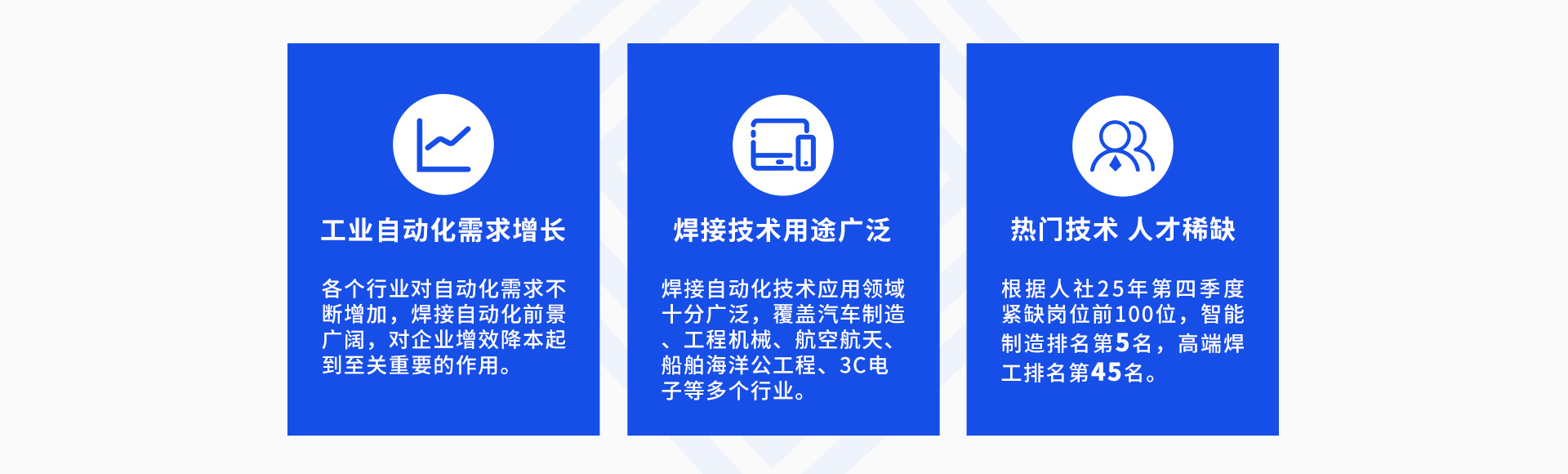 工业自动化需求增长

各个行业对自动化需求不断增加，焊接自动化前景广阔，对企业增效降本起到至关重要的作用。

焊接技术用途广泛

焊接自动化技术应用领域十分广泛，覆盖汽车制造、工程机械、航空航天、船舶海洋公工程、3C电子等多个行业。

热门技术 人才稀缺

根据人社25年第四季度紧缺岗位前100位，智能制造排名第5名，高端焊工排名第45名。